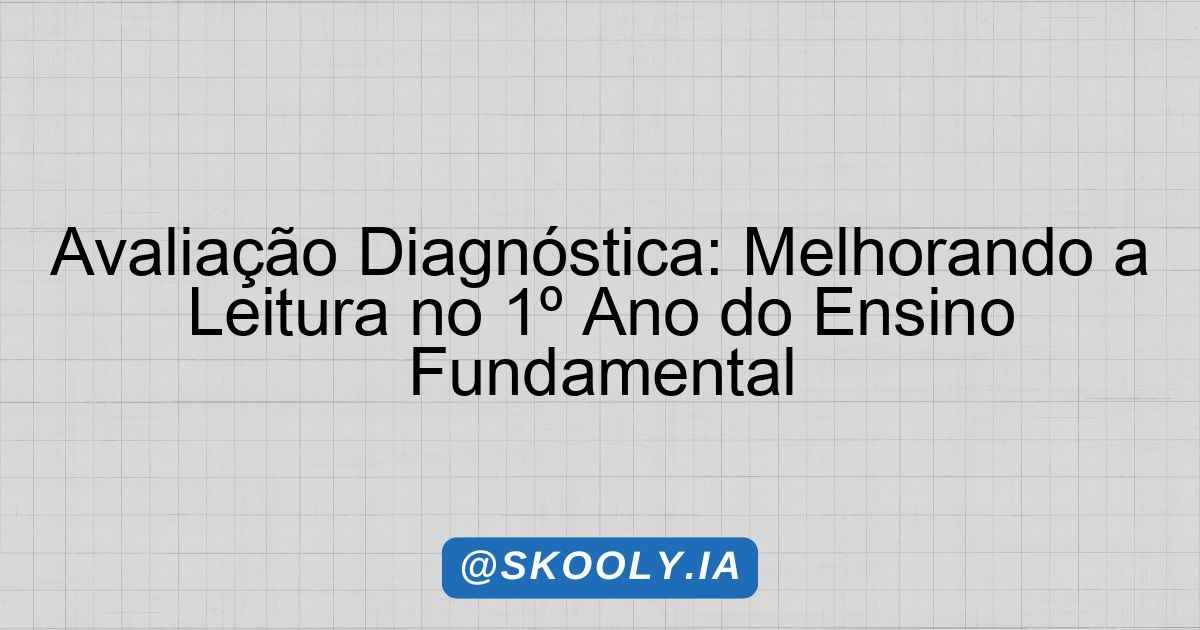 Avaliação Diagnóstica: Melhorando a Leitura no 1º Ano do Ensino Fundamental

@SKOOLY.IA